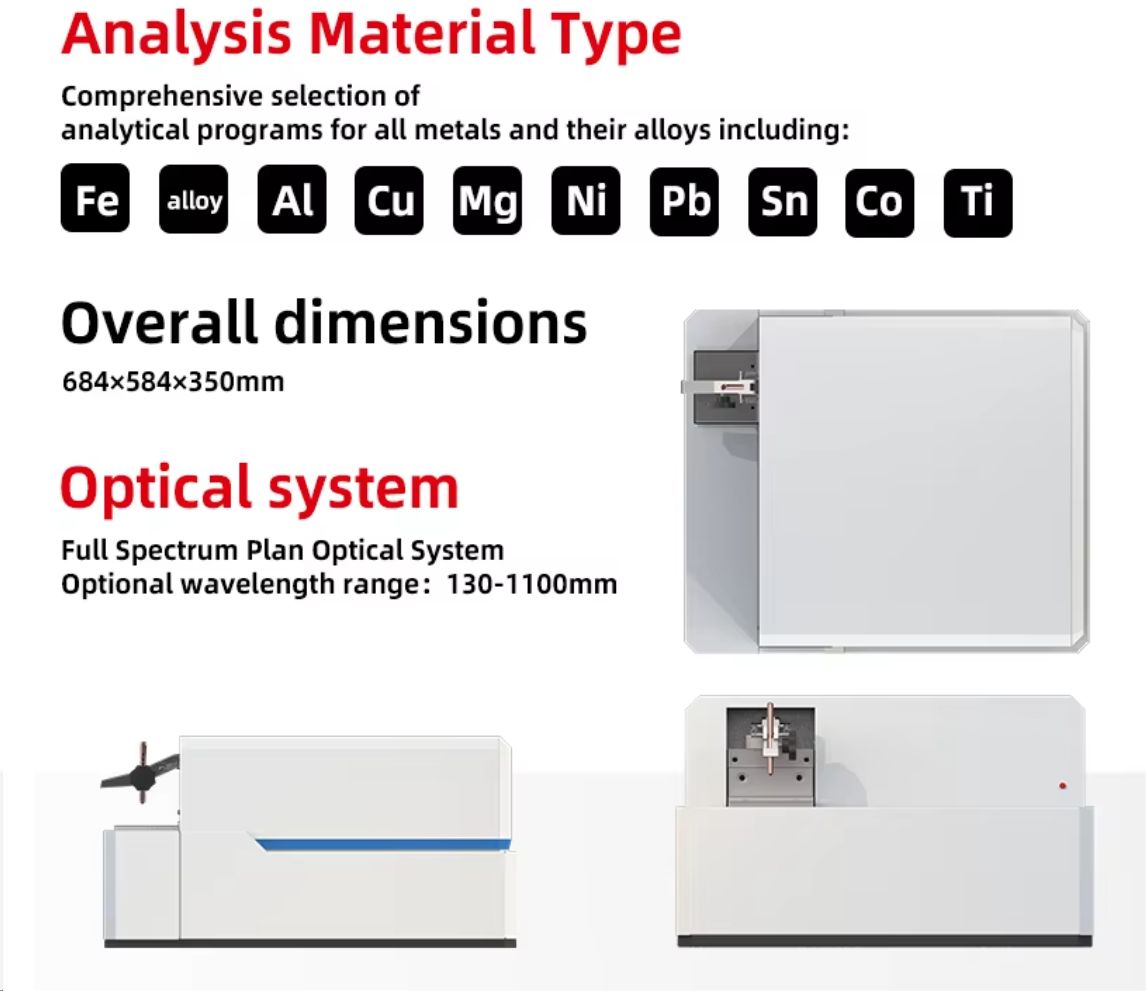 Analysis Material Type

Comprehensive selection of analytical programs for all metals and their alloys including:

Fe alloy Al Cu Mg Ni Pb Sn Co Ti

Overall dimensions

684×584×350mm

Optical system

Full Spectrum Plan Optical System
Optional wavelength range：130-1100mm